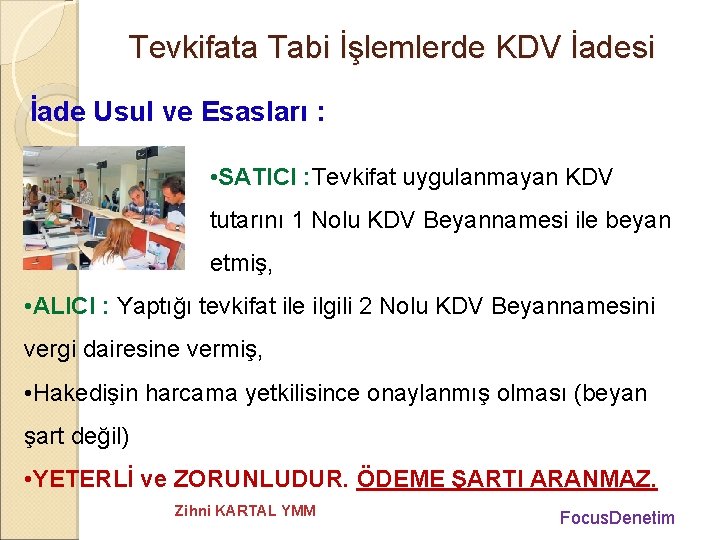 Tevkifata Tabi İşlemlerde KDV İadesi

İade Usul ve Esasları :

•SATICI :Tevkifat uygulanmayan KDV tutarını 1 Nolu KDV Beyannamesi ile beyan etmiş,

•ALICI : Yaptığı tevkifat ile ilgili 2 Nolu KDV Beyannamesini vergi dairesine vermiş,

•Hakedişin harcama yetkilisince onaylanmış olması (beyan şart değil)

•YETERLİ ve ZORUNLUDUR. ÖDEME ŞARTI ARANMAZ.

Zihni KARTAL YMM

FocusDenetim